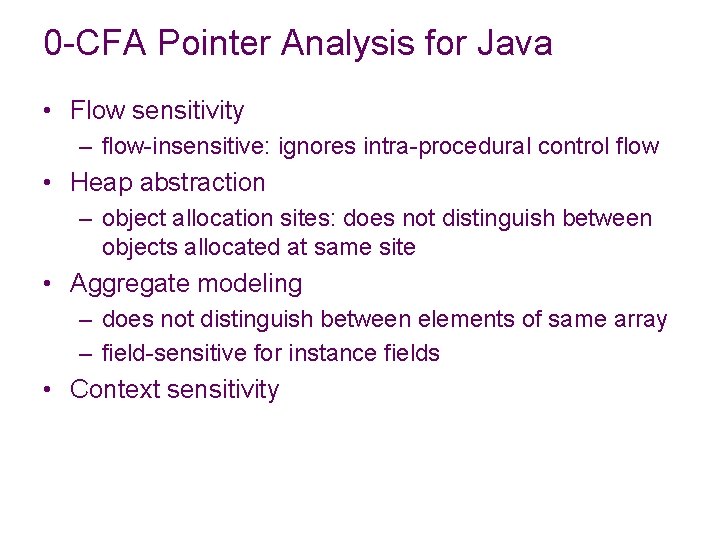 0-CFA Pointer Analysis for Java

• Flow sensitivity
  – flow-insensitive: ignores intra-procedural control flow
• Heap abstraction
  – object allocation sites: does not distinguish between objects allocated at same site
• Aggregate modeling
  – does not distinguish between elements of same array
  – field-sensitive for instance fields
• Context sensitivity